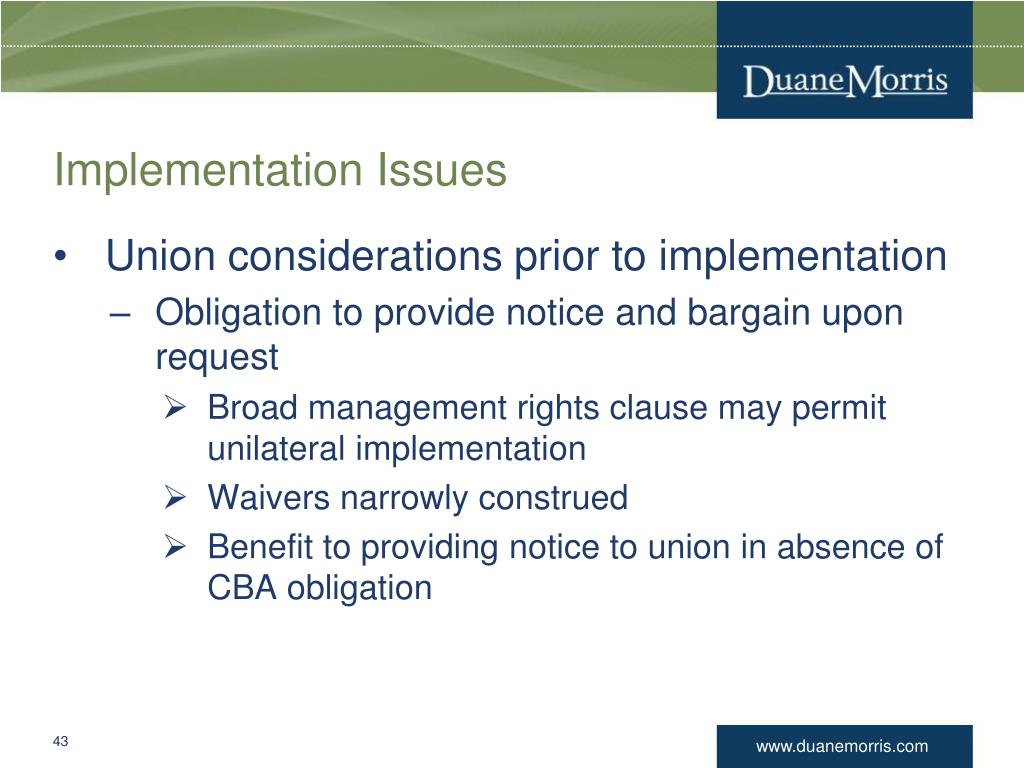 DuaneMorris

Implementation Issues

• Union considerations prior to implementation
– Obligation to provide notice and bargain upon request
➢ Broad management rights clause may permit unilateral implementation
➢ Waivers narrowly construed
➢ Benefit to providing notice to union in absence of CBA obligation

43

www.duanemorris.com